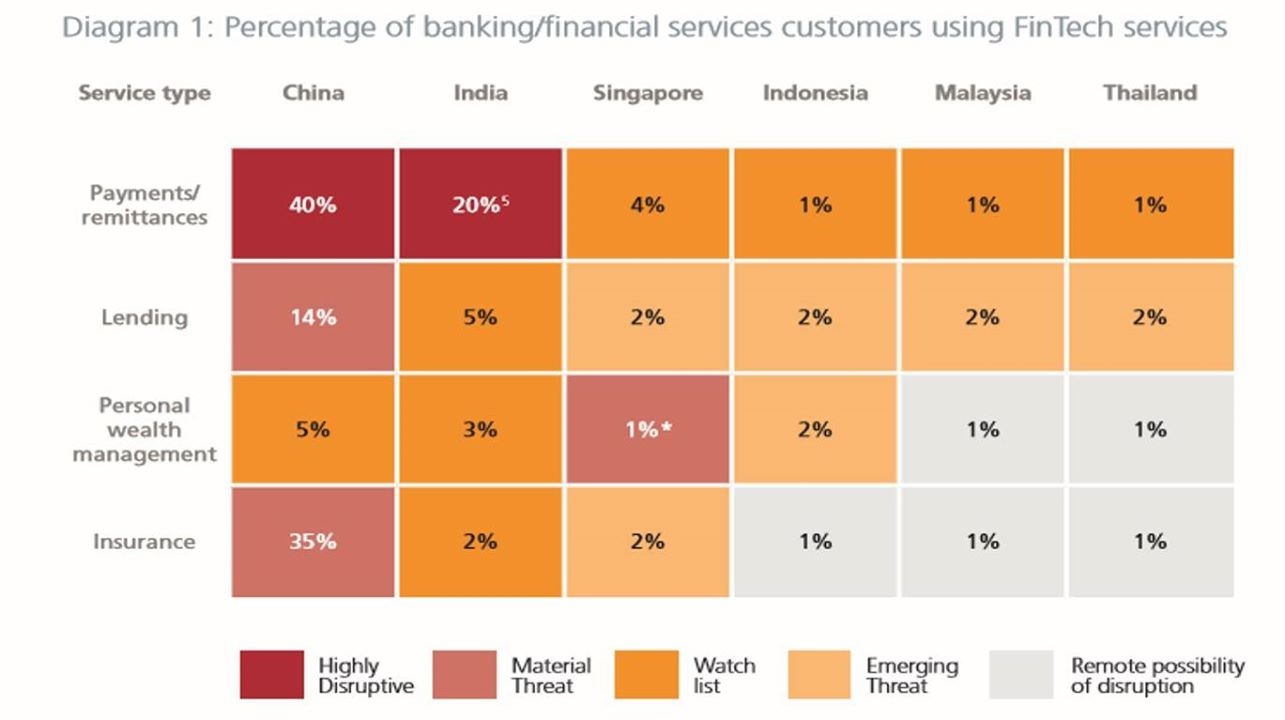 Diagram 1: Percentage of banking/financial services customers using FinTech services

| Service type | China | India | Singapore | Indonesia | Malaysia | Thailand |
|---|---|---|---|---|---|---|
| Payments/ remittances | 40% | 20%$^5$ | 4% | 1% | 1% | 1% |
| Lending | 14% | 5% | 2% | 2% | 2% | 2% |
| Personal wealth management | 5% | 3% | 1%* | 2% | 1% | 1% |
| Insurance | 35% | 2% | 2% | 1% | 1% | 1% |

Highly Disruptive
Material Threat
Watch list
Emerging Threat
Remote possibility of disruption